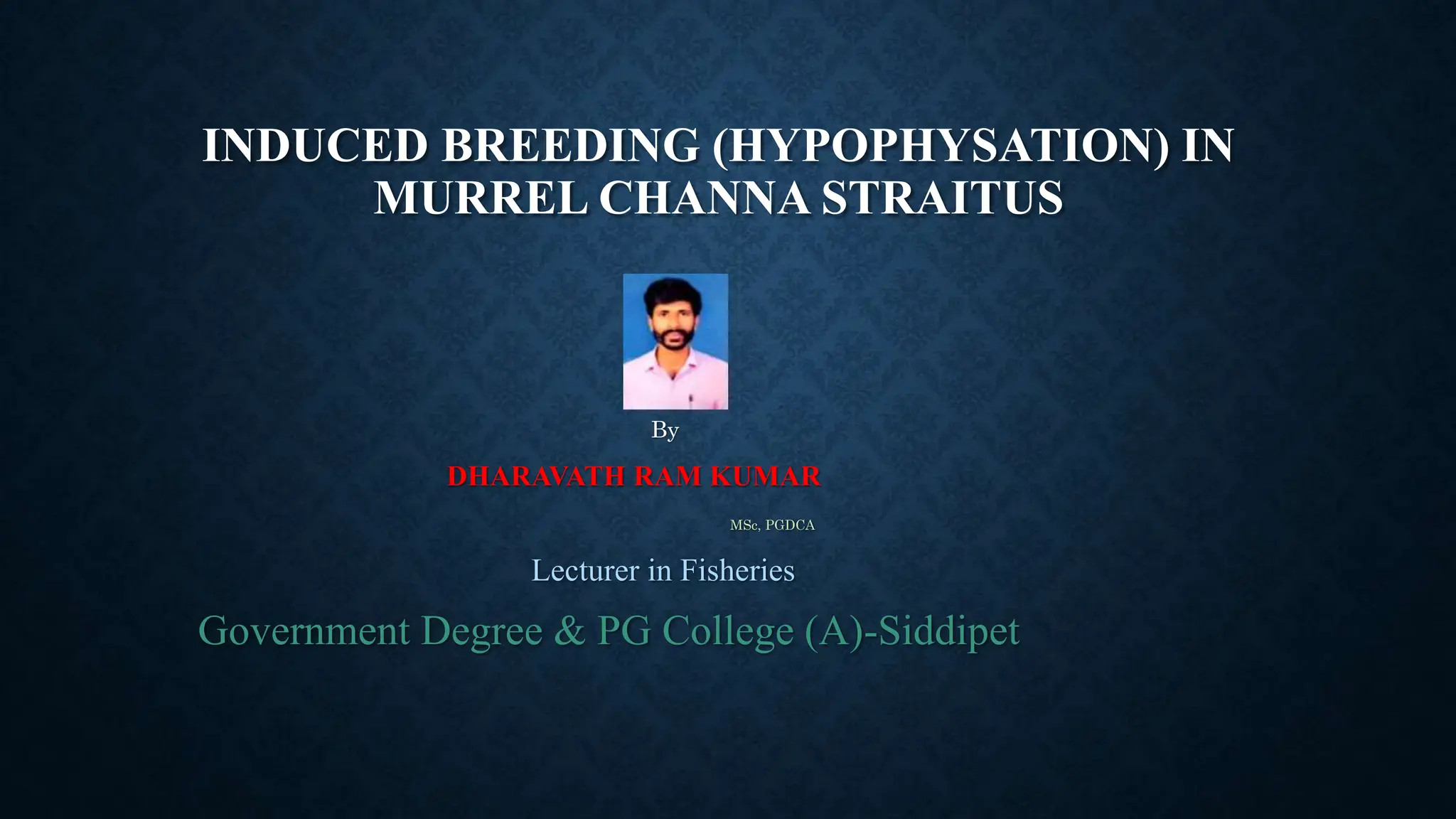 INDUCED BREEDING (HYPOPHYSATION) IN MURREL CHANNA STRAITUS

By

DHARAVATH RAM KUMAR

MSc, PGDCA

Lecturer in Fisheries

Government Degree & PG College (A)-Siddipet